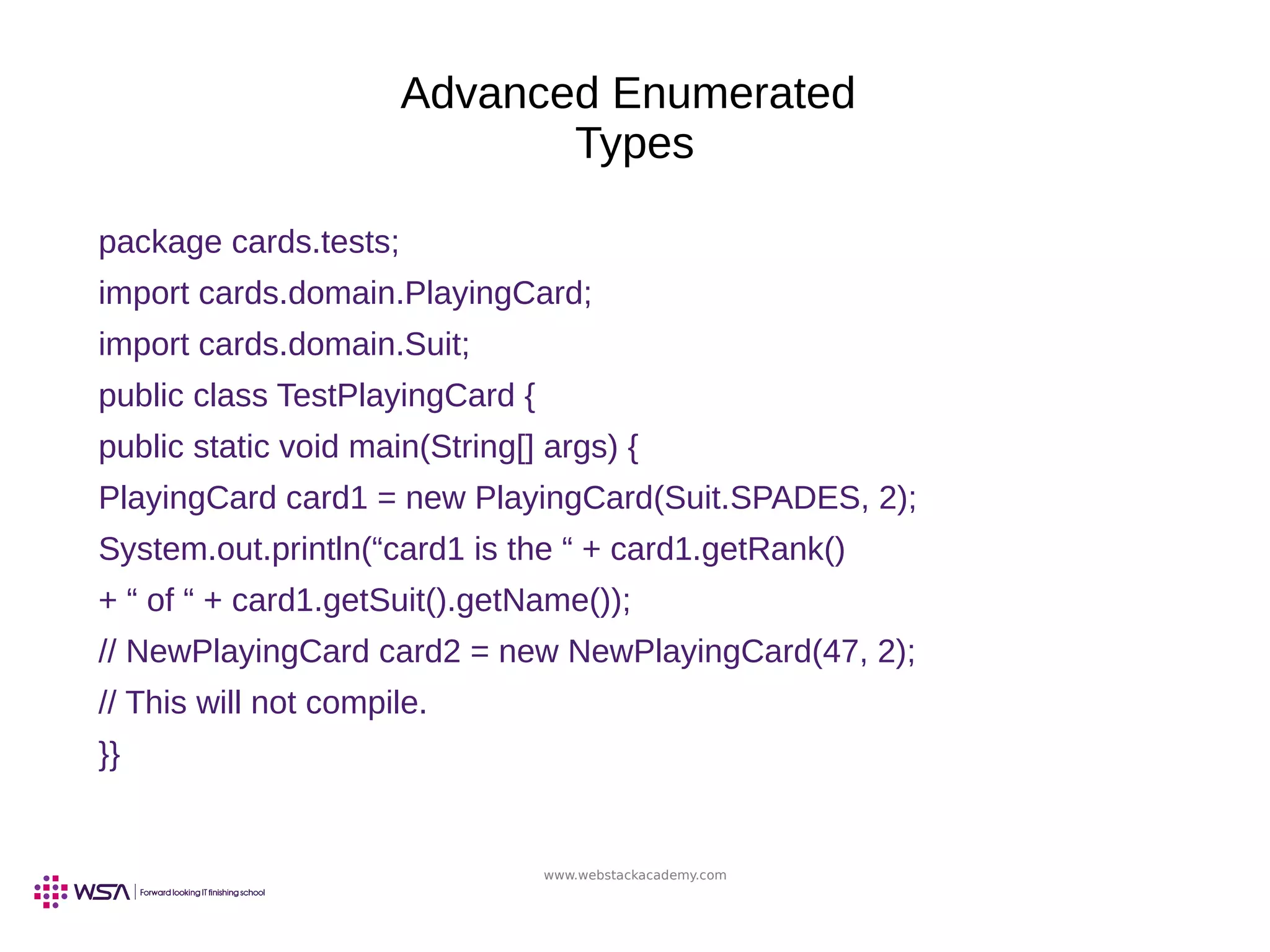 Advanced Enumerated Types

package cards.tests;
import cards.domain.PlayingCard;
import cards.domain.Suit;
public class TestPlayingCard {
public static void main(String[] args) {
PlayingCard card1 = new PlayingCard(Suit.SPADES, 2);
System.out.println(“card1 is the “ + card1.getRank()
+ “ of “ + card1.getSuit().getName());
// NewPlayingCard card2 = new NewPlayingCard(47, 2);
// This will not compile.
}}

www.webstackacademy.com

WSA | Forward looking IT finishing school